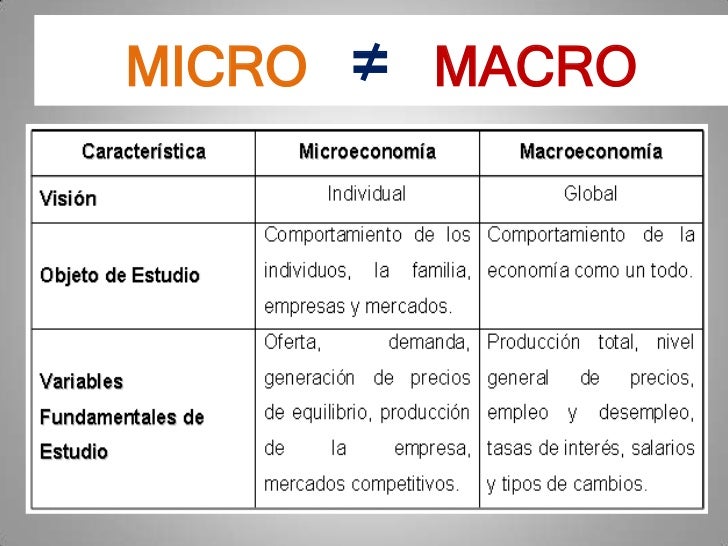 MICRO $\neq$ MACRO

| Característica | Microeconomía | Macroeconomía |
|---|---|---|
| Visión | Individual | Global |
| Objeto de Estudio | Comportamiento de los individuos, la familia, empresas y mercados. | Comportamiento de la economía como un todo. |
| Variables Fundamentales de Estudio | Oferta, demanda, generación de precios de equilibrio, producción de la empresa, mercados competitivos. | Producción total, nivel general de precios, empleo y desempleo, tasas de interés, salarios y tipos de cambios. |